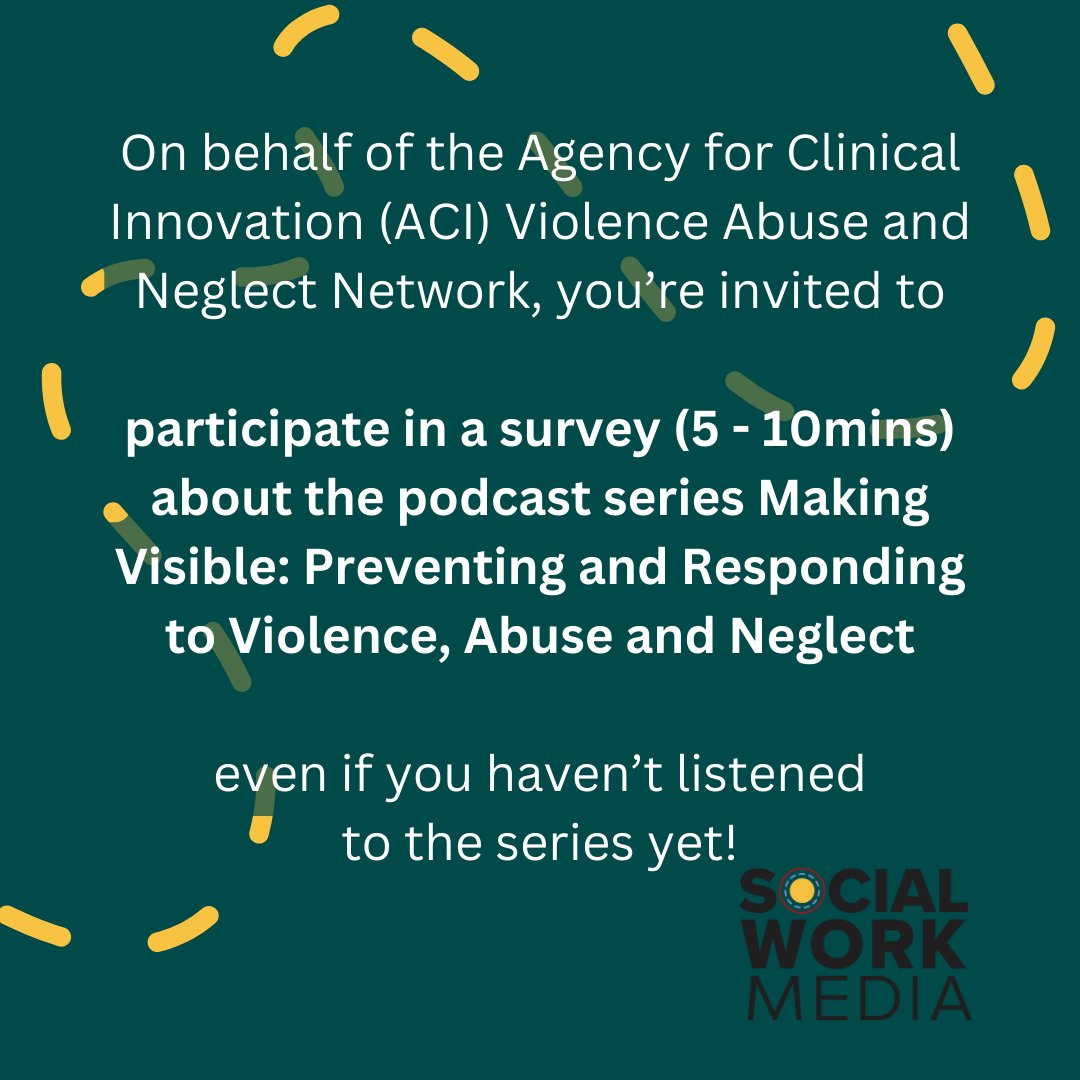 On behalf of the Agency for Clinical Innovation (ACI) Violence Abuse and Neglect Network, you're invited to

participate in a survey (5 - 10mins) about the podcast series Making Visible: Preventing and Responding to Violence, Abuse and Neglect

even if you haven't listened to the series yet!

SOCIAL WORK MEDIA